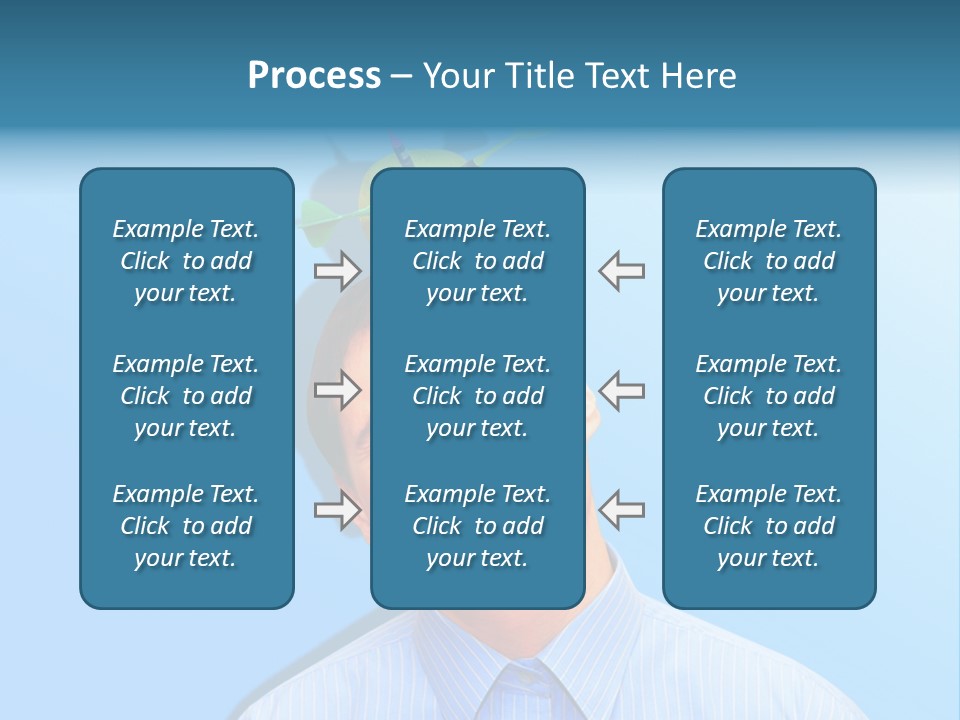 Process – Your Title Text Here

Example Text. Click to add your text.

Example Text. Click to add your text.

Example Text. Click to add your text.

Example Text. Click to add your text.

Example Text. Click to add your text.

Example Text. Click to add your text.

Example Text. Click to add your text.

Example Text. Click to add your text.

Example Text. Click to add your text.